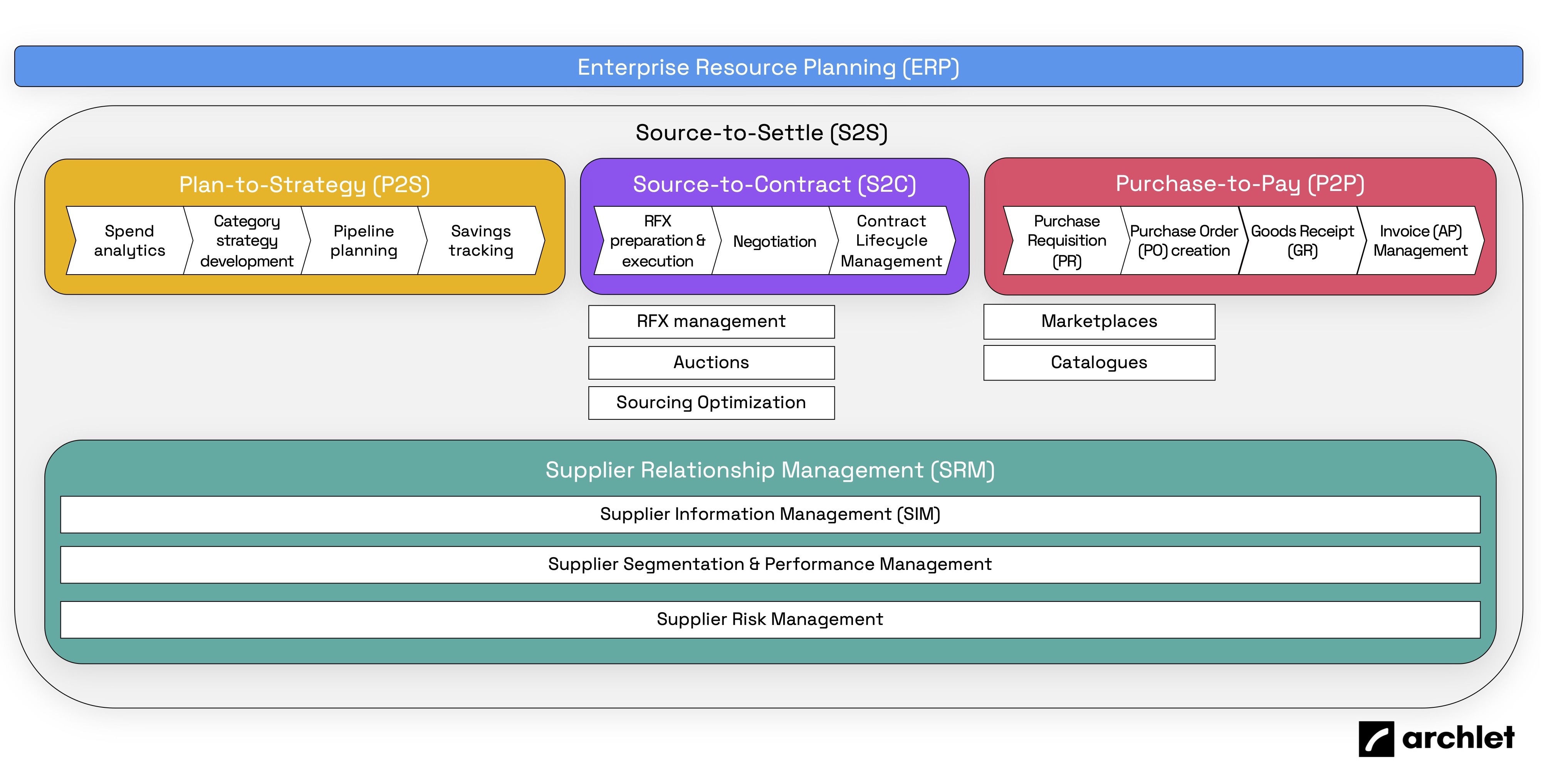 Enterprise Resource Planning (ERP)

Source-to-Settle (S2S)

Plan-to-Strategy (P2S)

Spend analytics

Category strategy development

Pipeline planning

Savings tracking

Source-to-Contract (S2C)

RFX preparation & execution

Negotiation

Contract Lifecycle Management

RFX management

Auctions

Sourcing Optimization

Purchase-to-Pay (P2P)

Purchase Requisition (PR)

Purchase Order (PO) creation

Goods Receipt (GR)

Invoice (AP) Management

Marketplaces

Catalogues

Supplier Relationship Management (SRM)

Supplier Information Management (SIM)

Supplier Segmentation & Performance Management

Supplier Risk Management

archlet